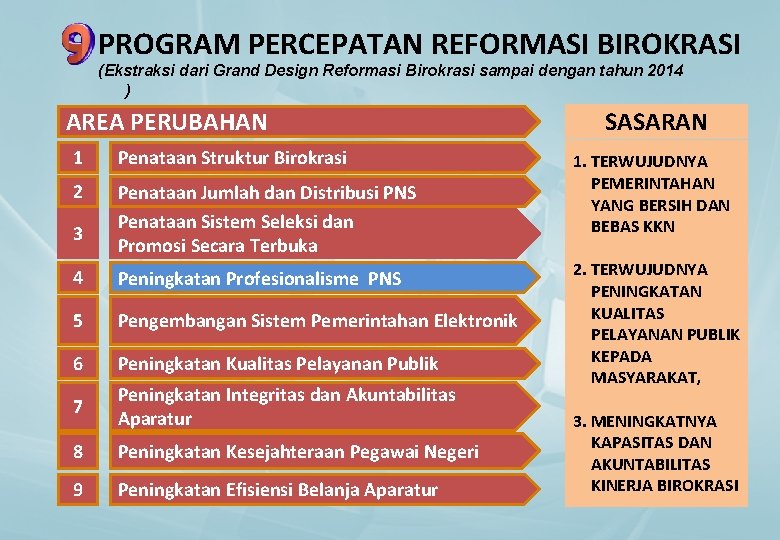 9 PROGRAM PERCEPATAN REFORMASI BIROKRASI
(Ekstraksi dari Grand Design Reformasi Birokrasi sampai dengan tahun 2014 )

AREA PERUBAHAN

1 Penataan Struktur Birokrasi
2 Penataan Jumlah dan Distribusi PNS
3 Penataan Sistem Seleksi dan Promosi Secara Terbuka
4 Peningkatan Profesionalisme PNS
5 Pengembangan Sistem Pemerintahan Elektronik
6 Peningkatan Kualitas Pelayanan Publik
7 Peningkatan Integritas dan Akuntabilitas Aparatur
8 Peningkatan Kesejahteraan Pegawai Negeri
9 Peningkatan Efisiensi Belanja Aparatur

SASARAN

1. TERWUJUDNYA PEMERINTAHAN YANG BERSIH DAN BEBAS KKN

2. TERWUJUDNYA PENINGKATAN KUALITAS PELAYANAN PUBLIK KEPADA MASYARAKAT,

3. MENINGKATNYA KAPASITAS DAN AKUNTABILITAS KINERJA BIROKRASI